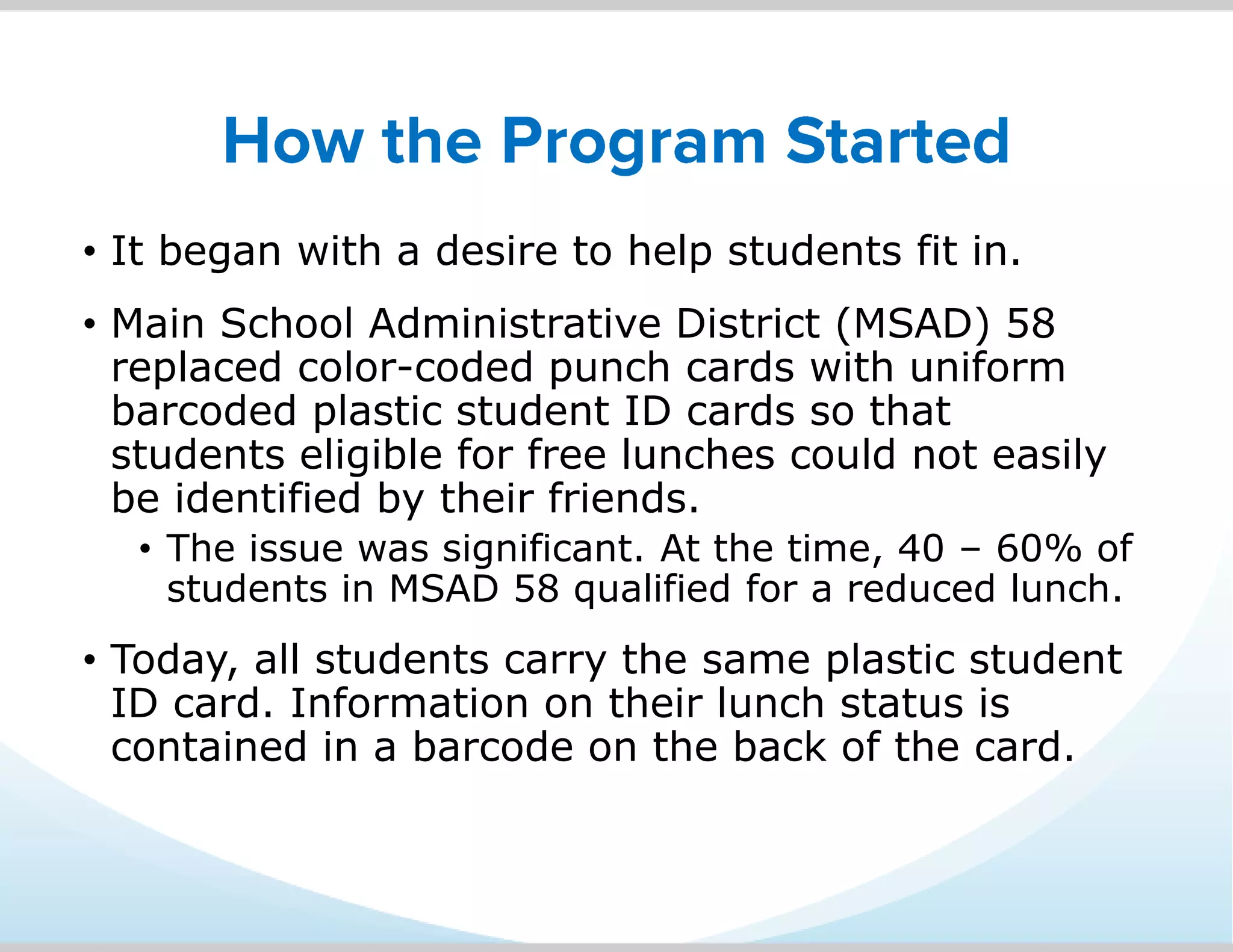 How the Program Started

• It began with a desire to help students fit in.

• Main School Administrative District (MSAD) 58 replaced color-coded punch cards with uniform barcoded plastic student ID cards so that students eligible for free lunches could not easily be identified by their friends.

  • The issue was significant. At the time, 40 – 60% of students in MSAD 58 qualified for a reduced lunch.

• Today, all students carry the same plastic student ID card. Information on their lunch status is contained in a barcode on the back of the card.